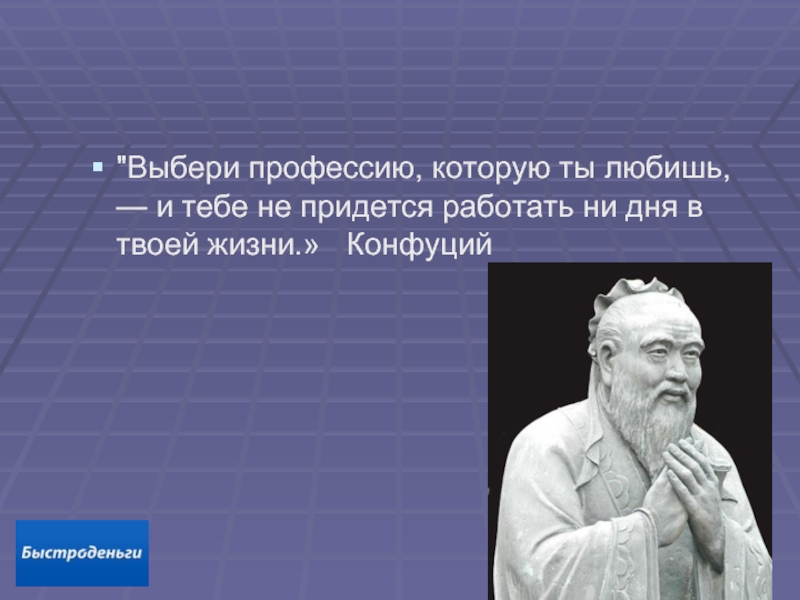 "Выбери профессию, которую ты любишь, — и тебе не придется работать ни дня в твоей жизни.» Конфуций

Быстроденьги